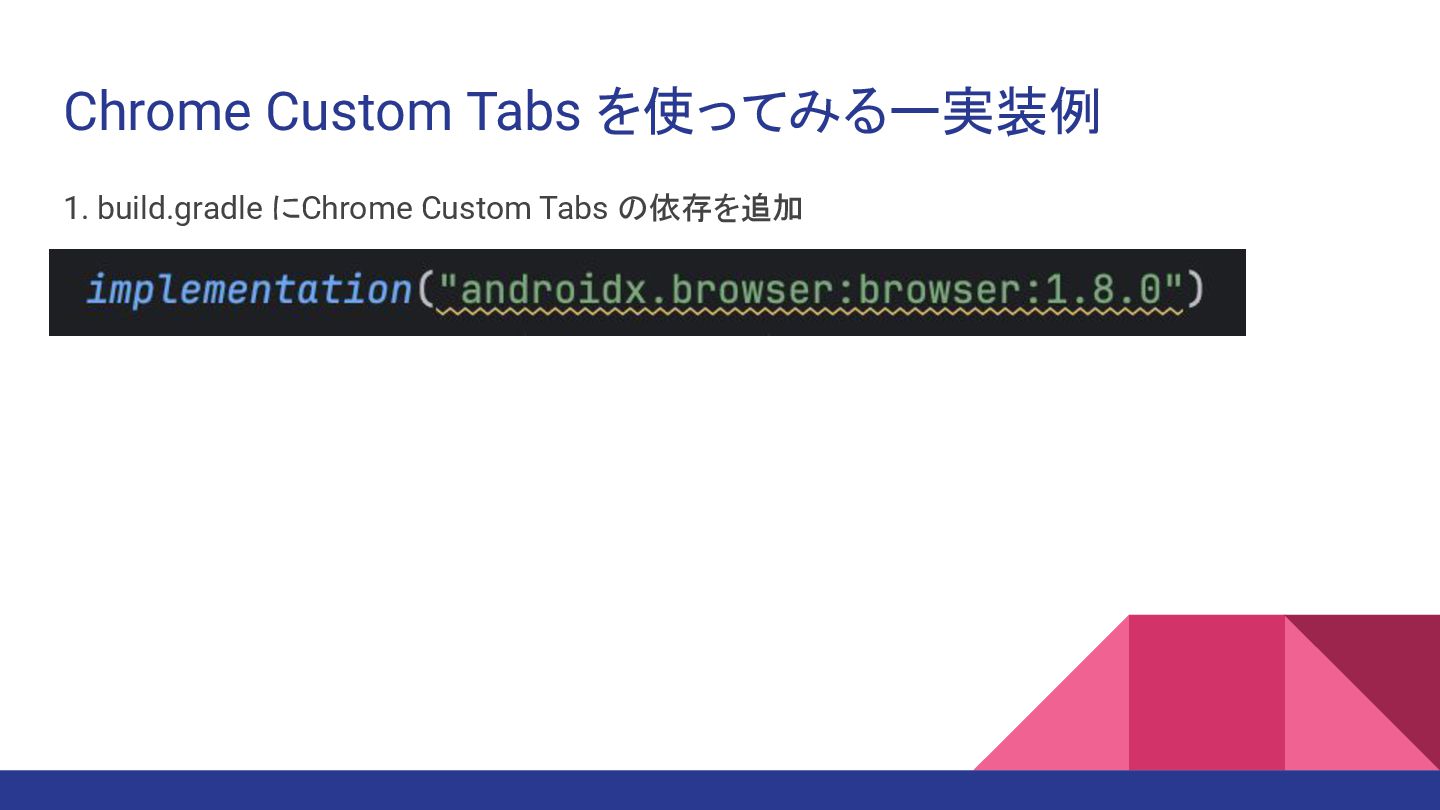 Chrome Custom Tabs を使ってみるー実装例

1. build.gradle にChrome Custom Tabs の依存を追加

implementation("androidx.browser:browser:1.8.0")